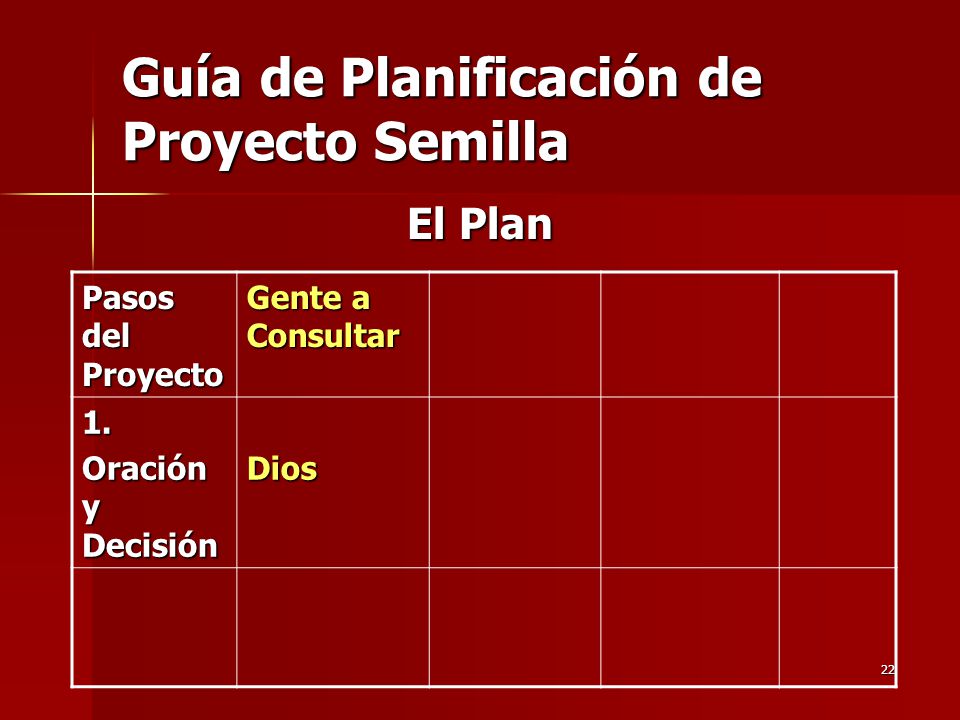 Guía de Planificación de Proyecto Semilla

El Plan

| Pasos del Proyecto | Gente a Consultar | | | |
|---|---|---|---|---|
| 1. Oración y Decisión | Dios | | | |
| | | | | |

22